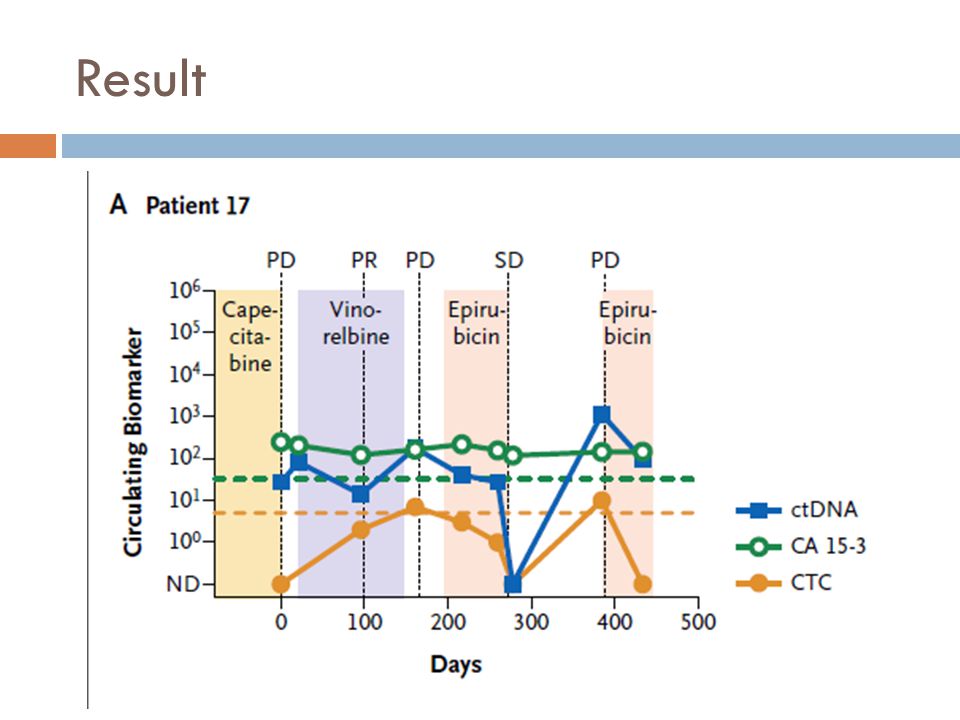 Result

A Patient 17

PD PR PD SD PD

Capecitabine Vinorelbine Epirubicin Epirubicin

Circulating Biomarker

$10^6$
$10^5$
$10^4$
$10^3$
$10^2$
$10^1$
$10^0$
ND

0 100 200 300 400 500

Days

ctDNA
CA 15-3
CTC